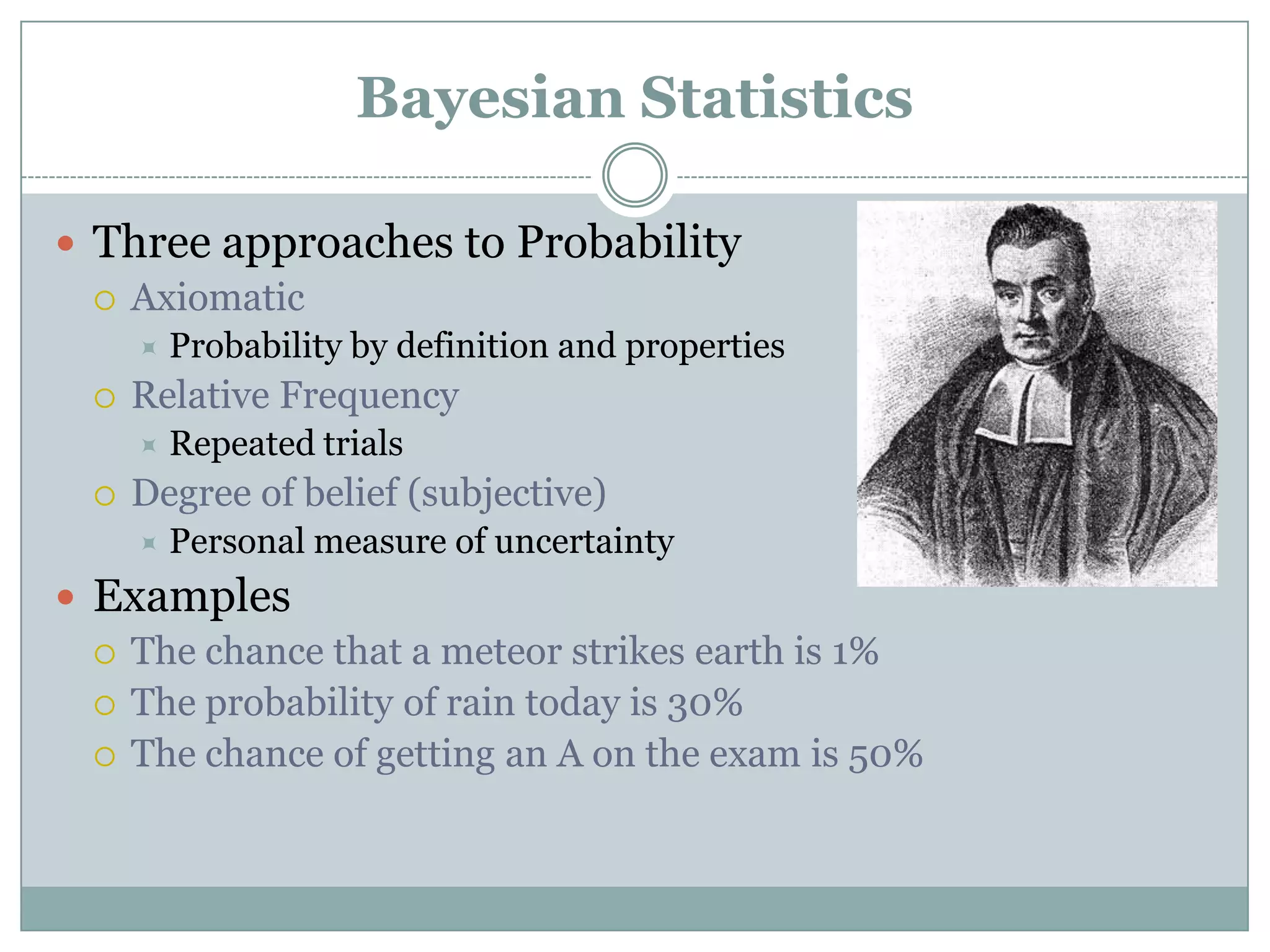 Bayesian Statistics

Three approaches to Probability
Axiomatic
Probability by definition and properties
Relative Frequency
Repeated trials
Degree of belief (subjective)
Personal measure of uncertainty

Examples
The chance that a meteor strikes earth is 1%
The probability of rain today is 30%
The chance of getting an A on the exam is 50%